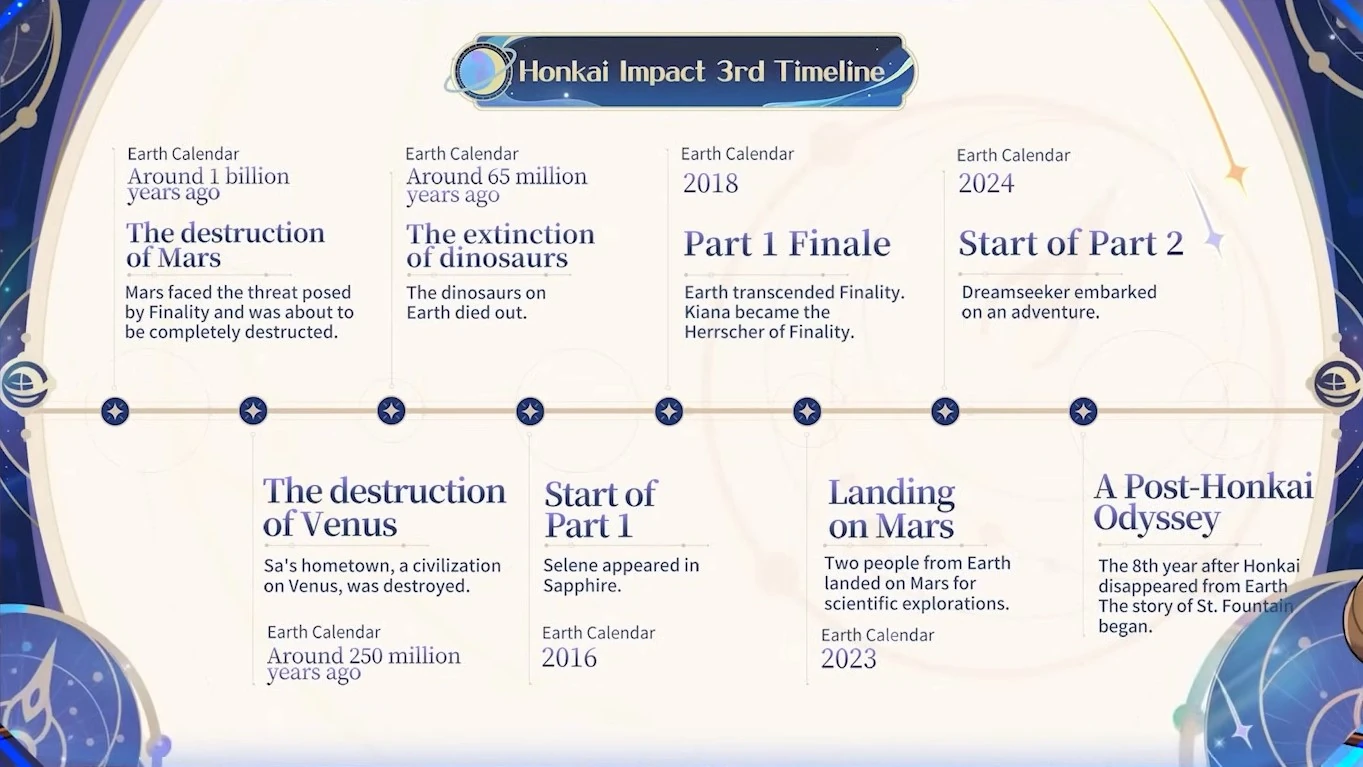 Honkai Impact 3rd Timeline

Earth Calendar
Around 1 billion years ago

The destruction of Mars

Mars faced the threat posed by Finality and was about to be completely destructed.

Earth Calendar
Around 65 million years ago

The extinction of dinosaurs

The dinosaurs on Earth died out.

Earth Calendar
2018

Part 1 Finale

Earth transcended Finality. Kiana became the Herrscher of Finality.

Earth Calendar
2024

Start of Part 2

Dreamseeker embarked on an adventure.

The destruction of Venus

Sa's hometown, a civilization on Venus, was destroyed.

Earth Calendar
Around 250 million years ago

Start of Part 1

Selene appeared in Sapphire.

Earth Calendar
2016

Landing on Mars

Two people from Earth landed on Mars for scientific explorations.

Earth Calendar
2023

A Post-Honkai Odyssey

The 8th year after Honkai disappeared from Earth The story of St. Fountain began.